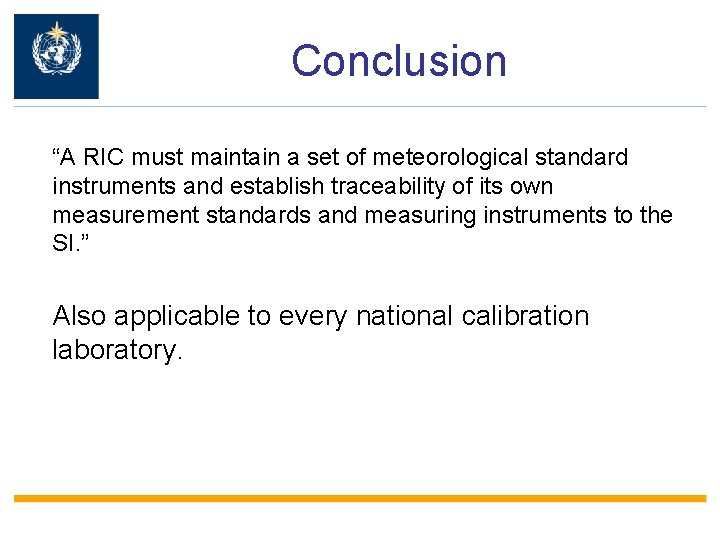 Conclusion

“A RIC must maintain a set of meteorological standard instruments and establish traceability of its own measurement standards and measuring instruments to the SI.”

Also applicable to every national calibration laboratory.